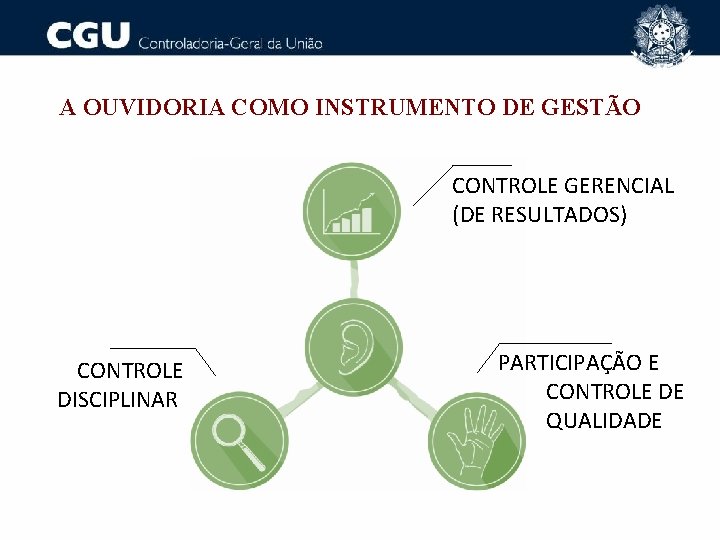 CGU Controladoria-Geral da União

A OUVIDORIA COMO INSTRUMENTO DE GESTÃO

CONTROLE GERENCIAL (DE RESULTADOS)

CONTROLE DISCIPLINAR

PARTICIPAÇÃO E CONTROLE DE QUALIDADE